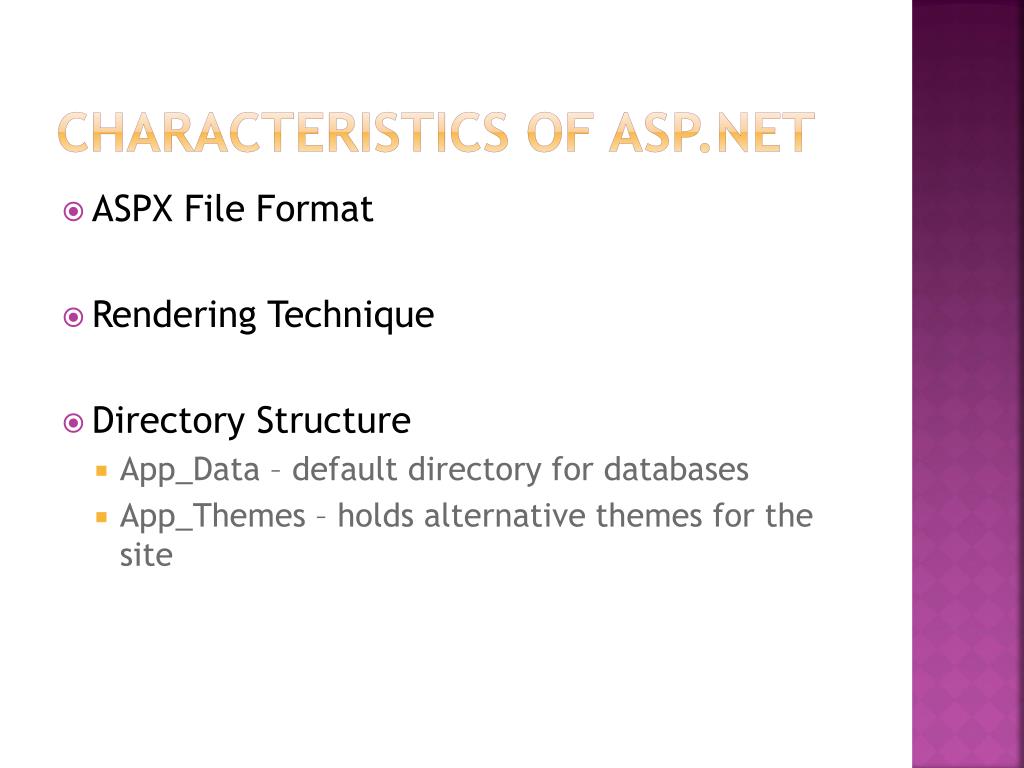 CHARACTERISTICS OF ASP.NET

ASPX File Format

Rendering Technique

Directory Structure

App_Data – default directory for databases

App_Themes – holds alternative themes for the site